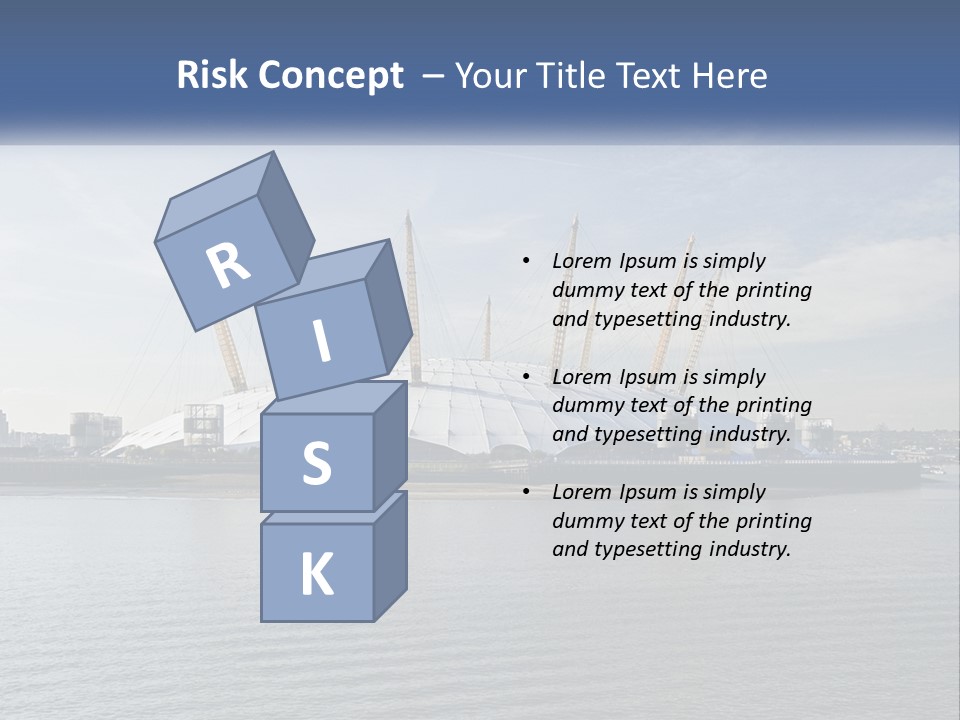 Risk Concept – Your Title Text Here

R
I
S
K

• Lorem Ipsum is simply dummy text of the printing and typesetting industry.

• Lorem Ipsum is simply dummy text of the printing and typesetting industry.

• Lorem Ipsum is simply dummy text of the printing and typesetting industry.